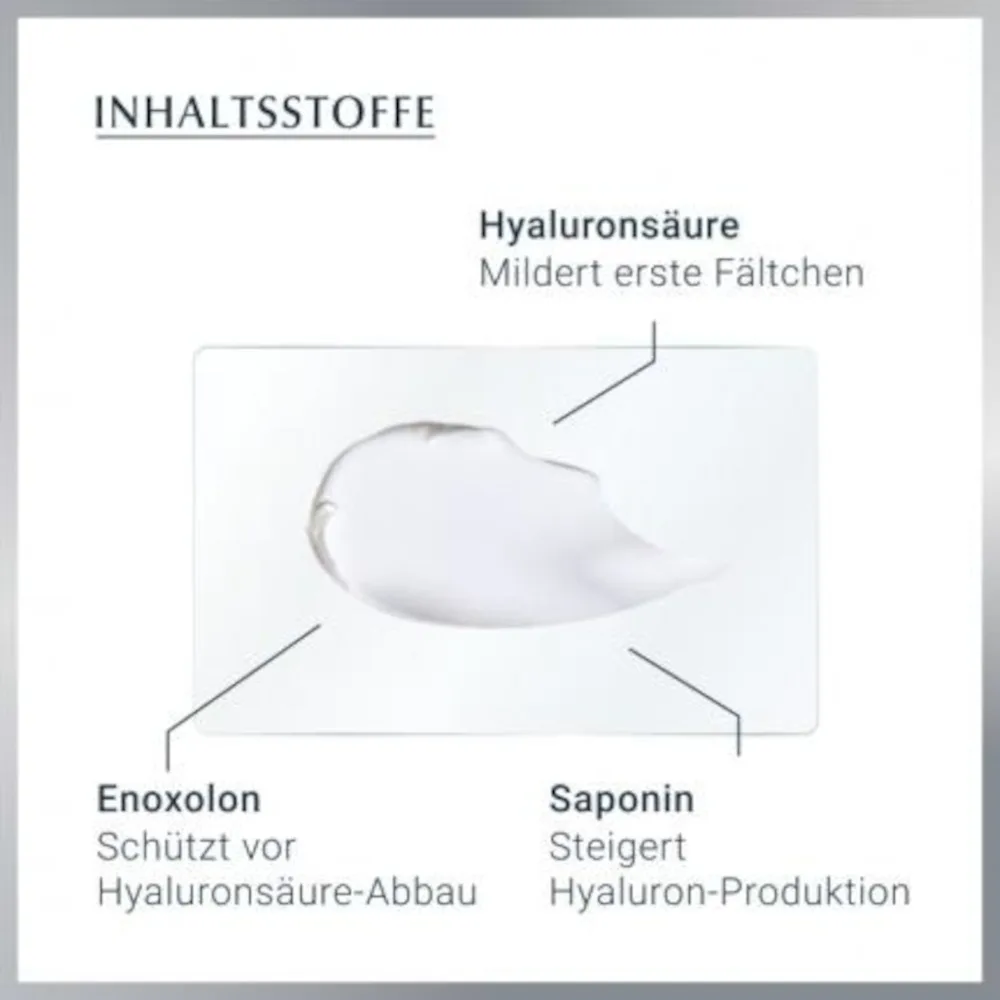 INHALTSSTOFFE

Hyaluronsäure
Mildert erste Fältchen

Enoxolon
Schützt vor
Hyaluronsäure-Abbau

Saponin
Steigert
Hyaluron-Produktion